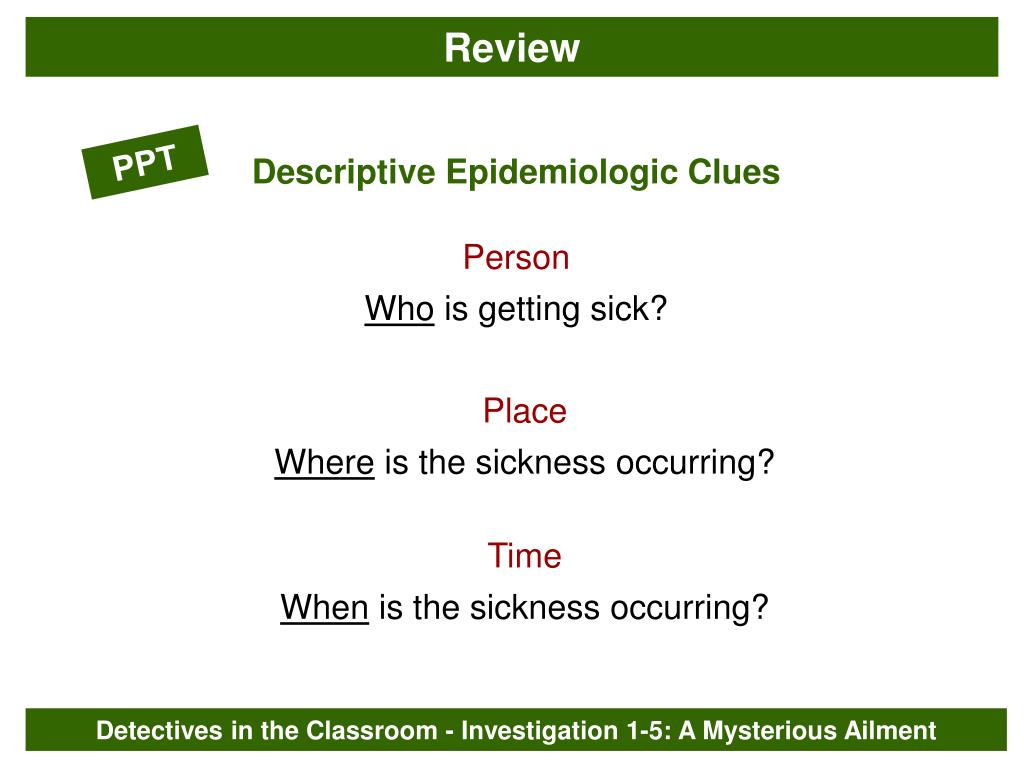 Review

PPT

Descriptive Epidemiologic Clues

Person
Who is getting sick?

Place
Where is the sickness occurring?

Time
When is the sickness occurring?

Detectives in the Classroom - Investigation 1-5: A Mysterious Ailment